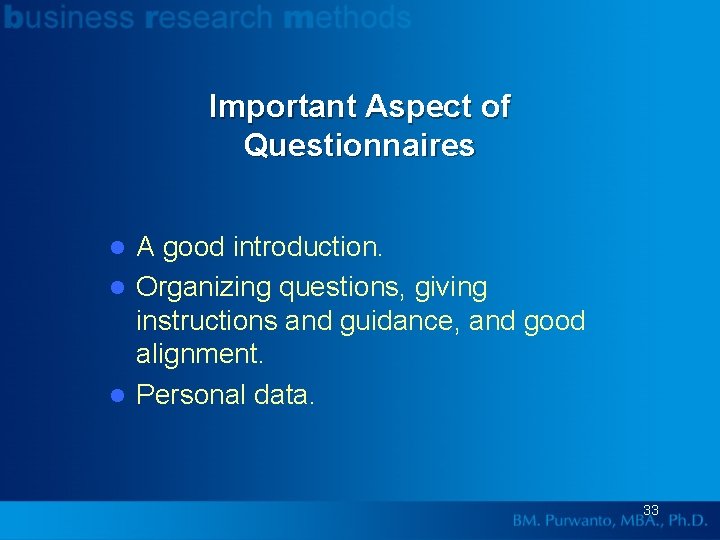 business research methods

Important Aspect of Questionnaires

- A good introduction.
- Organizing questions, giving instructions and guidance, and good alignment.
- Personal data.

33

BM. Purwanto, MBA., Ph.D.